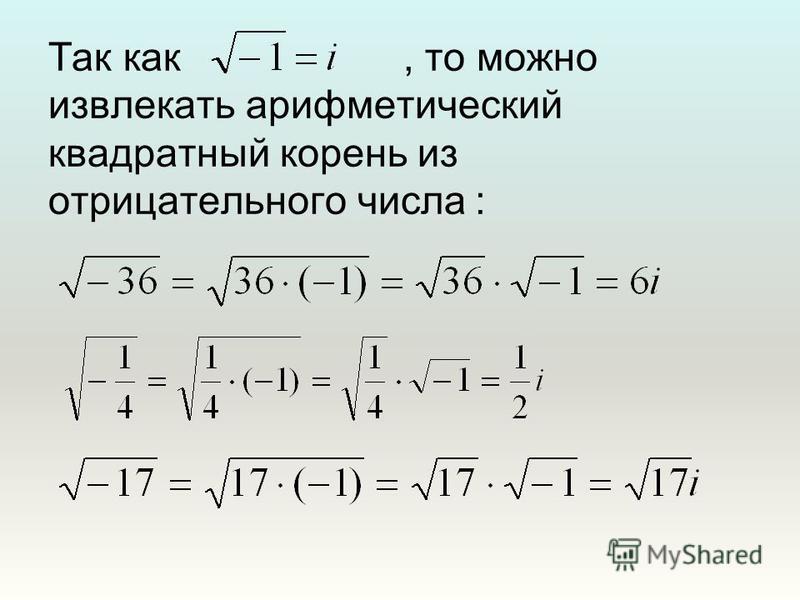 Так как $\sqrt{-1}=i$ , то можно извлекать арифметический квадратный корень из отрицательного числа :

$\sqrt{-36}=\sqrt{36\cdot(-1)}=\sqrt{36}\cdot\sqrt{-1}=6i$

$\sqrt{-\frac{1}{4}}=\sqrt{\frac{1}{4}\cdot(-1)}=\sqrt{\frac{1}{4}}\cdot\sqrt{-1}=\frac{1}{2}i$

$\sqrt{-17}=\sqrt{17\cdot(-1)}=\sqrt{17}\cdot\sqrt{-1}=\sqrt{17}i$

MyShared